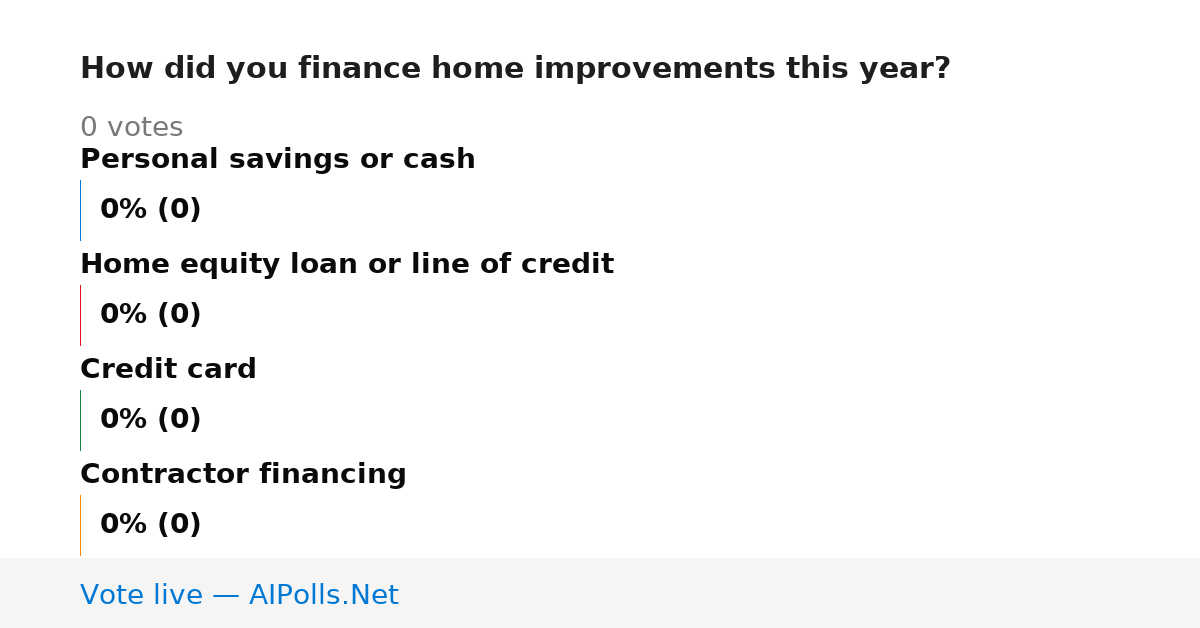 How did you finance home improvements this year?

0 votes

Personal savings or cash

0% (0)

Home equity loan or line of credit

0% (0)

Credit card

0% (0)

Contractor financing

0% (0)

Vote live — AIPolls.Net